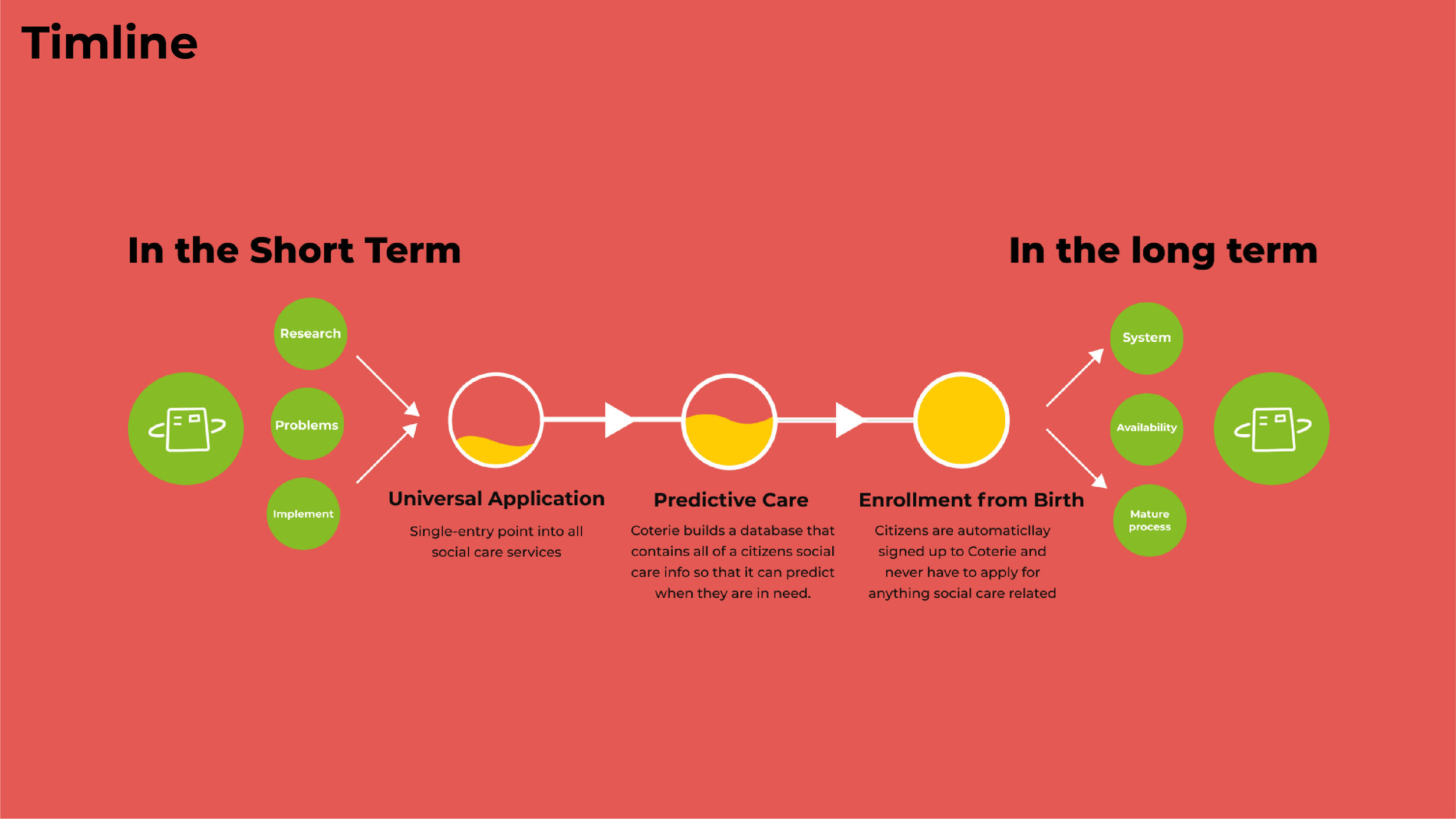 Timline

In the Short Term

In the long term

Research

Problems

Implement

Universal Application

Single-entry point into all social care services

Predictive Care

Coterie builds a database that contains all of a citizens social care info so that it can predict when they are in need.

Enrollment from Birth

Citizens are automaticllay signed up to Coterie and never have to apply for anything social care related

System

Availability

Mature process